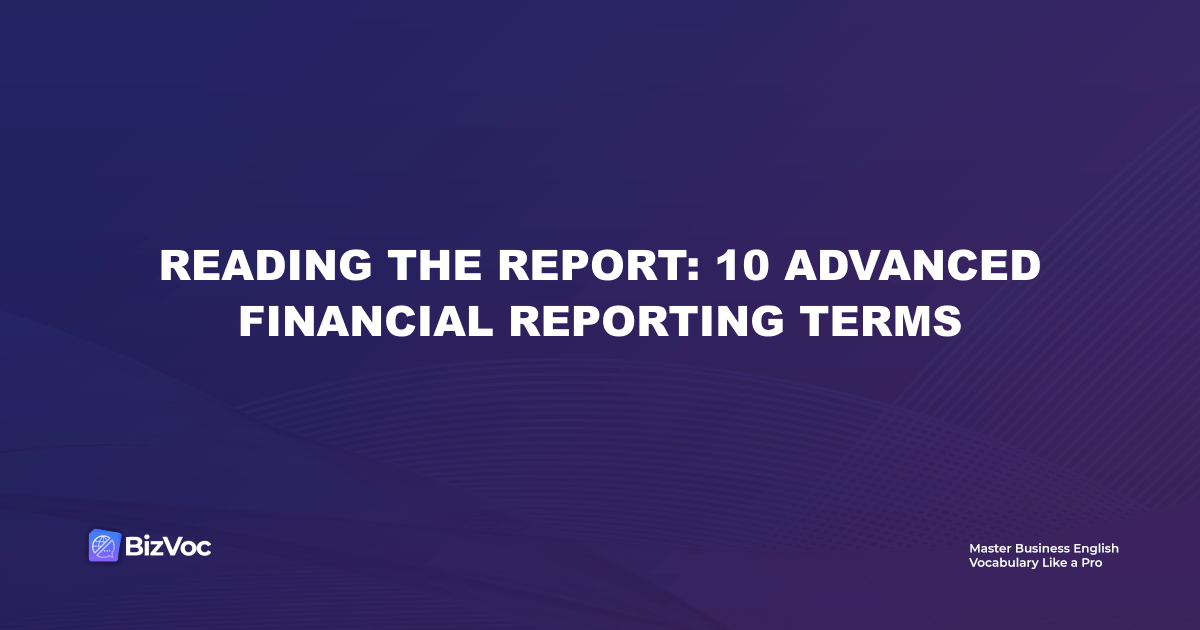 READING THE REPORT: 10 ADVANCED FINANCIAL REPORTING TERMS

BizVoc

Master Business English Vocabulary Like a Pro